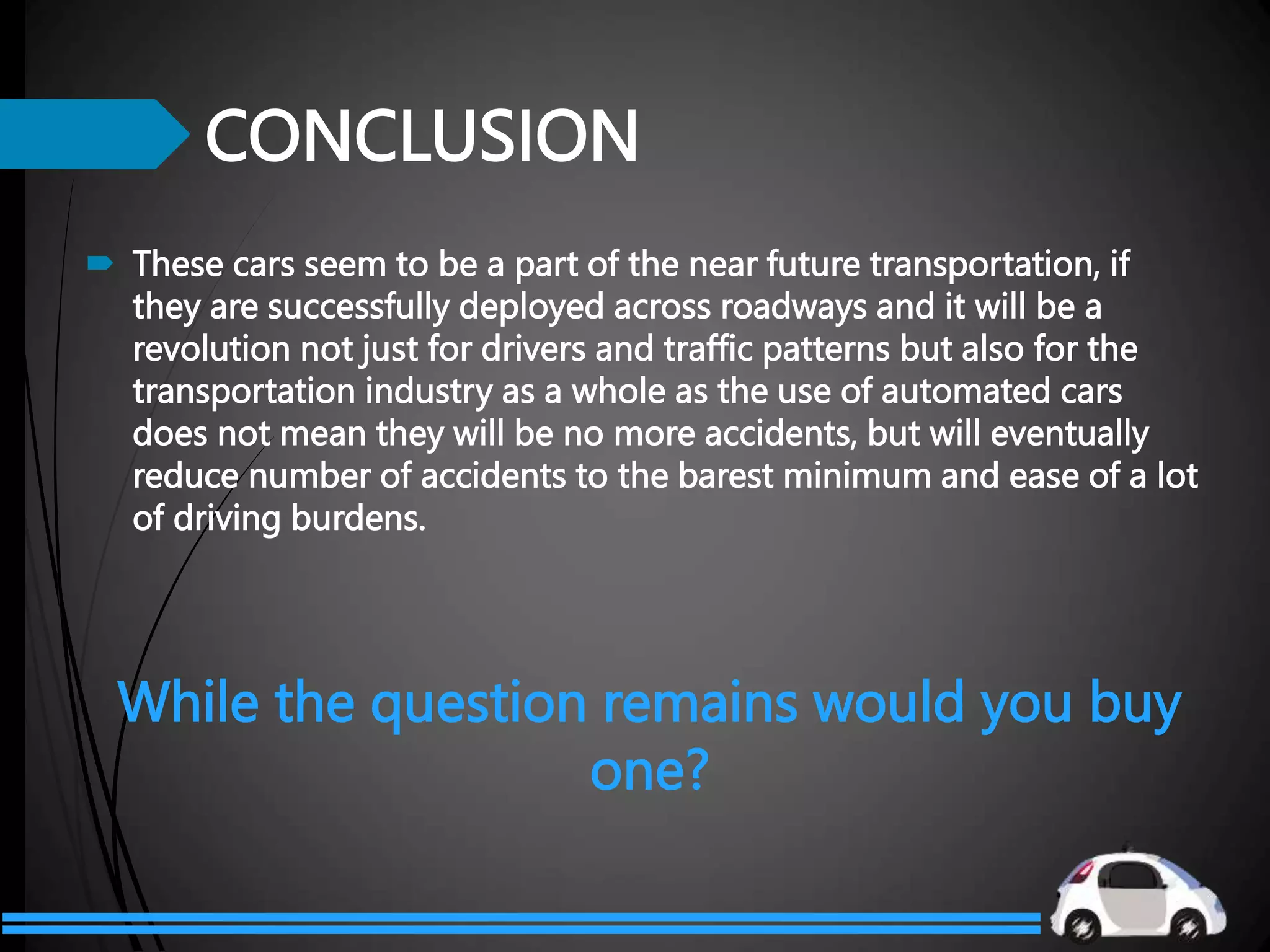 CONCLUSION

These cars seem to be a part of the near future transportation, if they are successfully deployed across roadways and it will be a revolution not just for drivers and traffic patterns but also for the transportation industry as a whole as the use of automated cars does not mean they will be no more accidents, but will eventually reduce number of accidents to the barest minimum and ease of a lot of driving burdens.

While the question remains would you buy one?